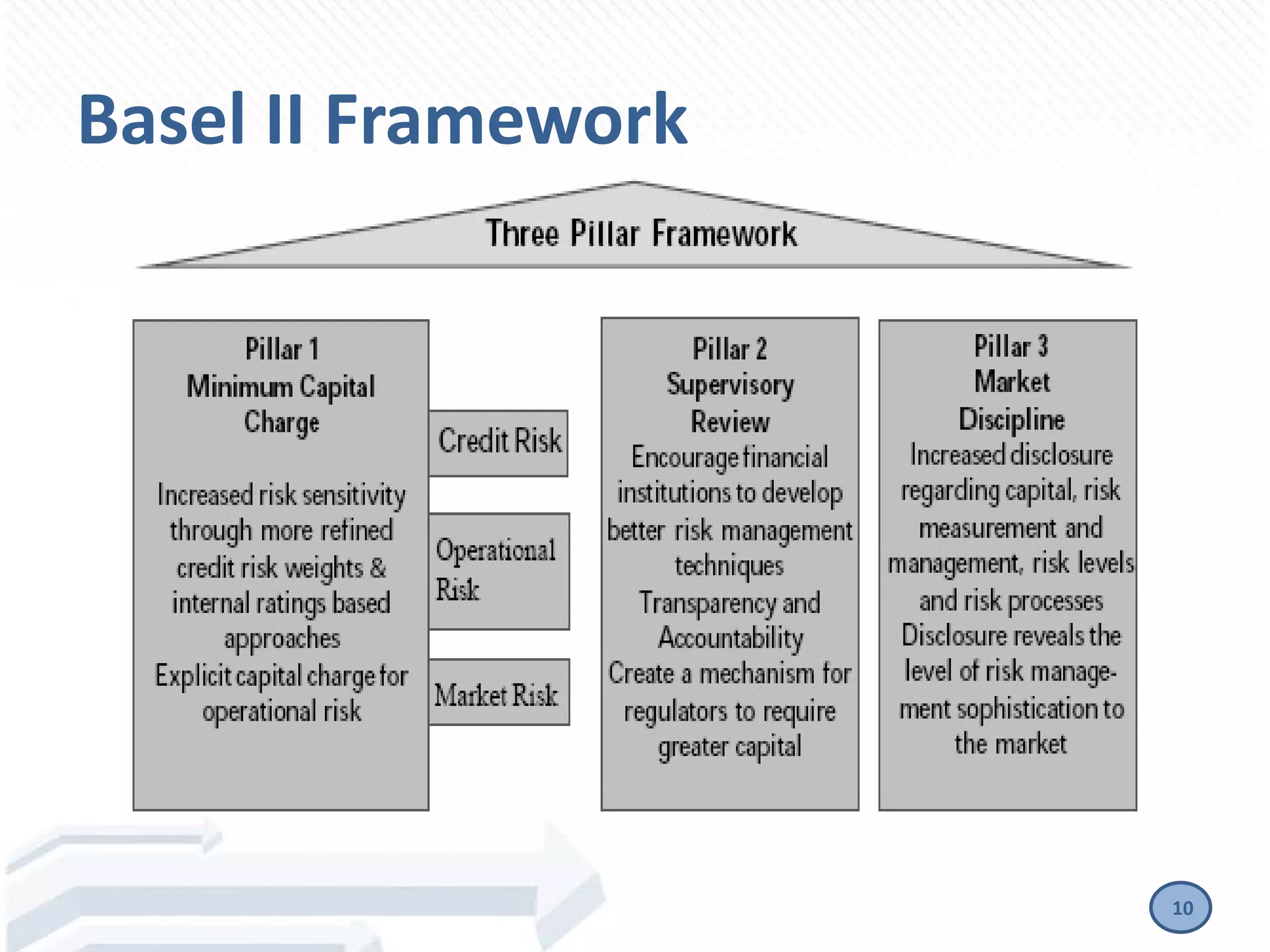 Basel II Framework

Three Pillar Framework

Pillar 1
Minimum Capital Charge

Increased risk sensitivity through more refined credit risk weights & internal ratings based approaches
Explicit capital charge for operational risk

Credit Risk

Operational Risk

Market Risk

Pillar 2
Supervisory Review
Encourage financial institutions to develop better risk management techniques
Transparency and Accountability
Create a mechanism for regulators to require greater capital

Pillar 3
Market Discipline
Increased disclosure regarding capital, risk measurement and management, risk levels and risk processes
Disclosure reveals the level of risk management sophistication to the market

10